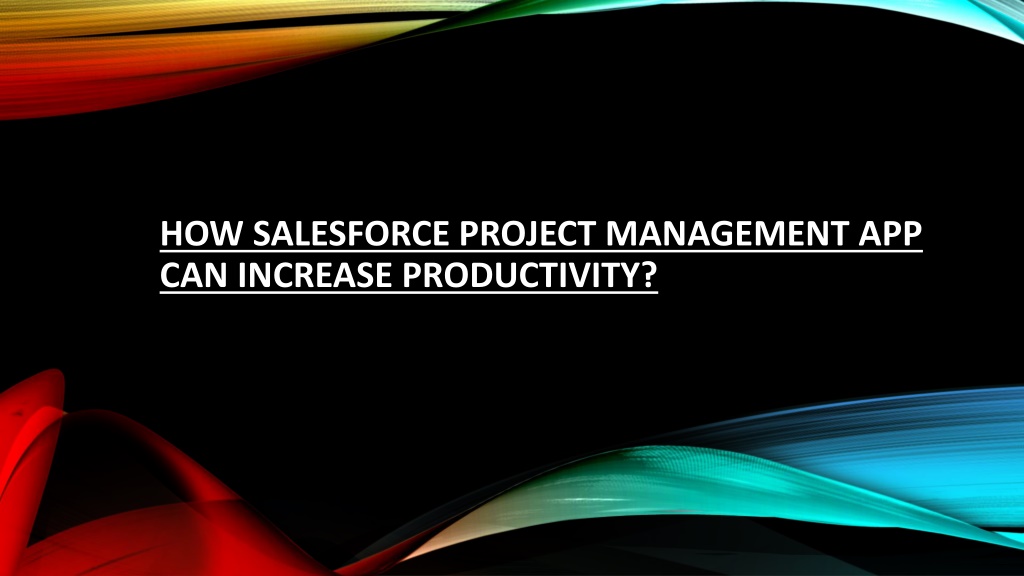 HOW SALESFORCE PROJECT MANAGEMENT APP CAN INCREASE PRODUCTIVITY?